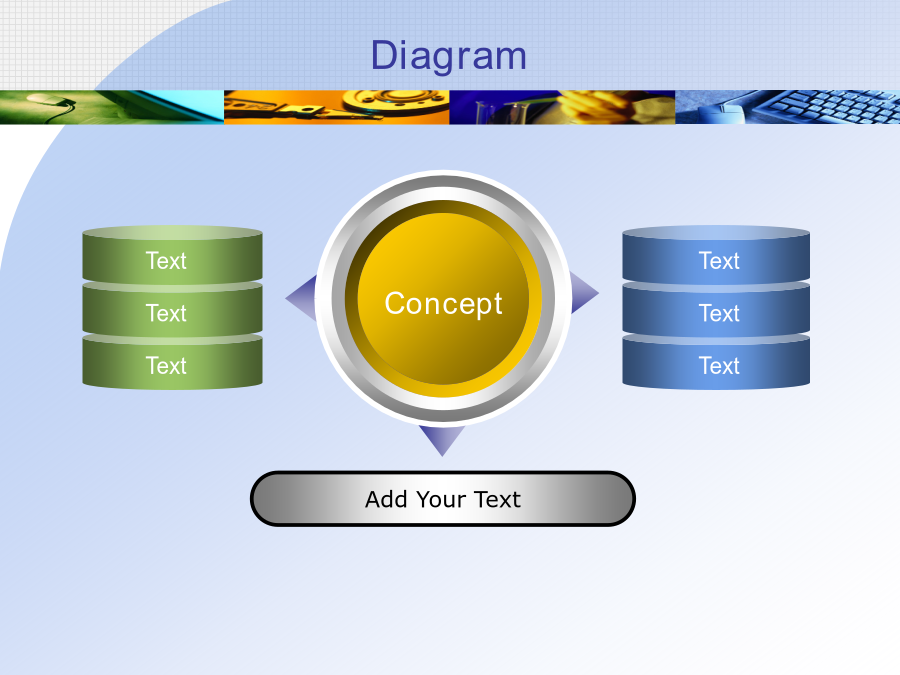 Diagram

Text
Text
Text

Concept

Text
Text
Text

Add Your Text